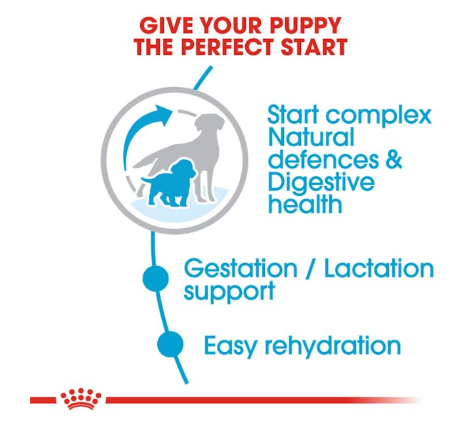 GIVE YOUR PUPPY THE PERFECT START

Start complex Natural defences & Digestive health

Gestation / Lactation support

Easy rehydration